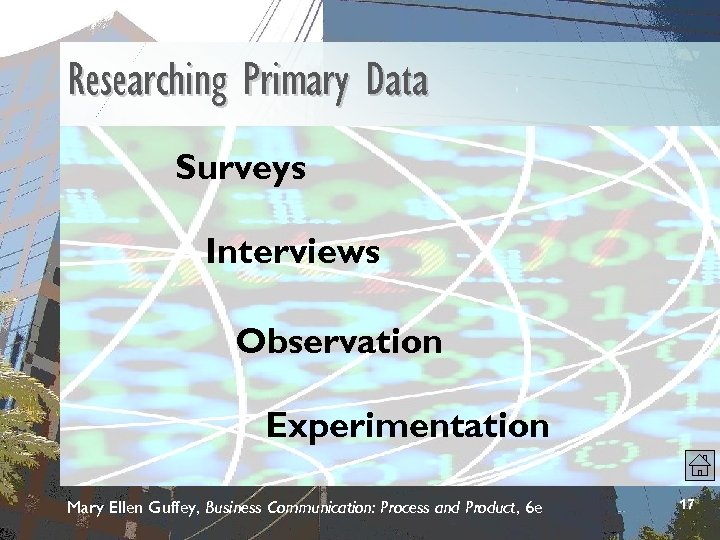 Researching Primary Data

Surveys

Interviews

Observation

Experimentation

Mary Ellen Guffey, Business Communication: Process and Product, 6e

17